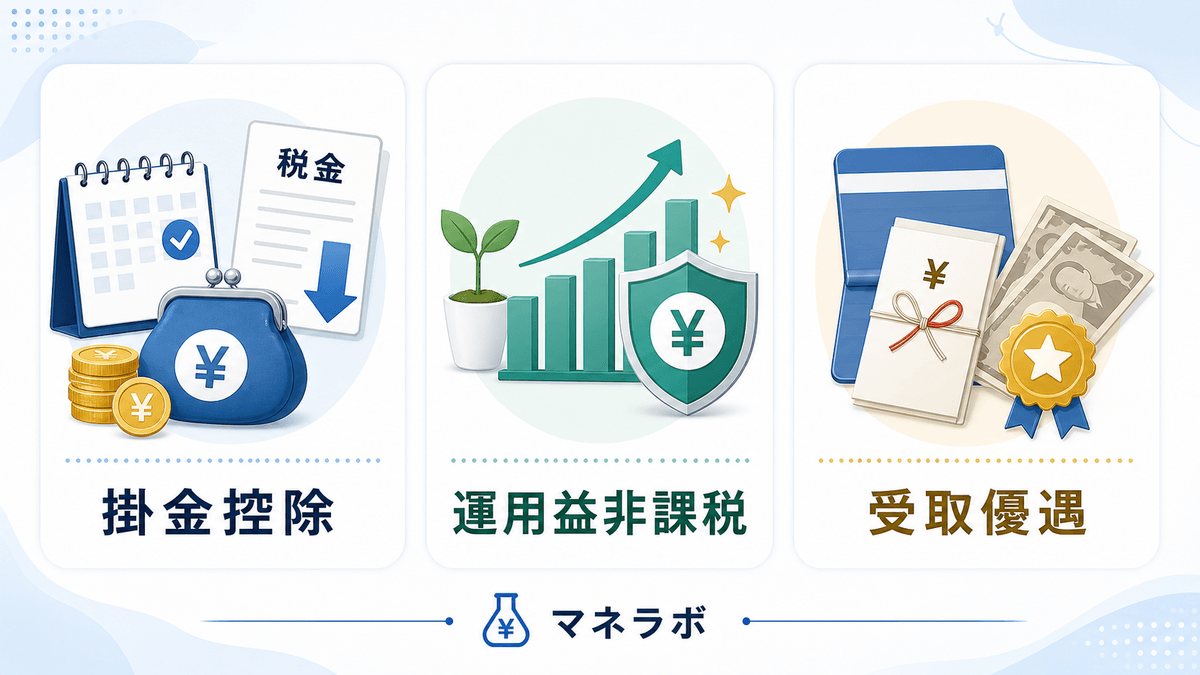 税金
¥
¥
掛金控除

¥
運用益非課税

¥
受取優遇

¥ マネラボ